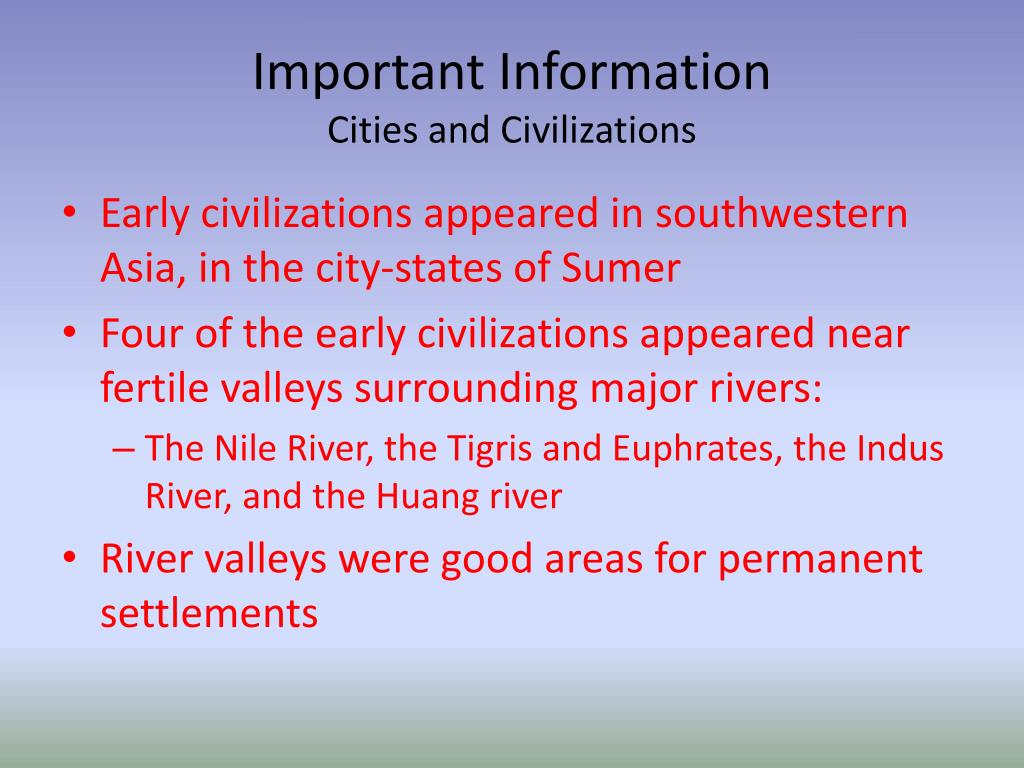 Important Information
Cities and Civilizations

• Early civilizations appeared in southwestern Asia, in the city-states of Sumer
• Four of the early civilizations appeared near fertile valleys surrounding major rivers:
– The Nile River, the Tigris and Euphrates, the Indus River, and the Huang river
• River valleys were good areas for permanent settlements